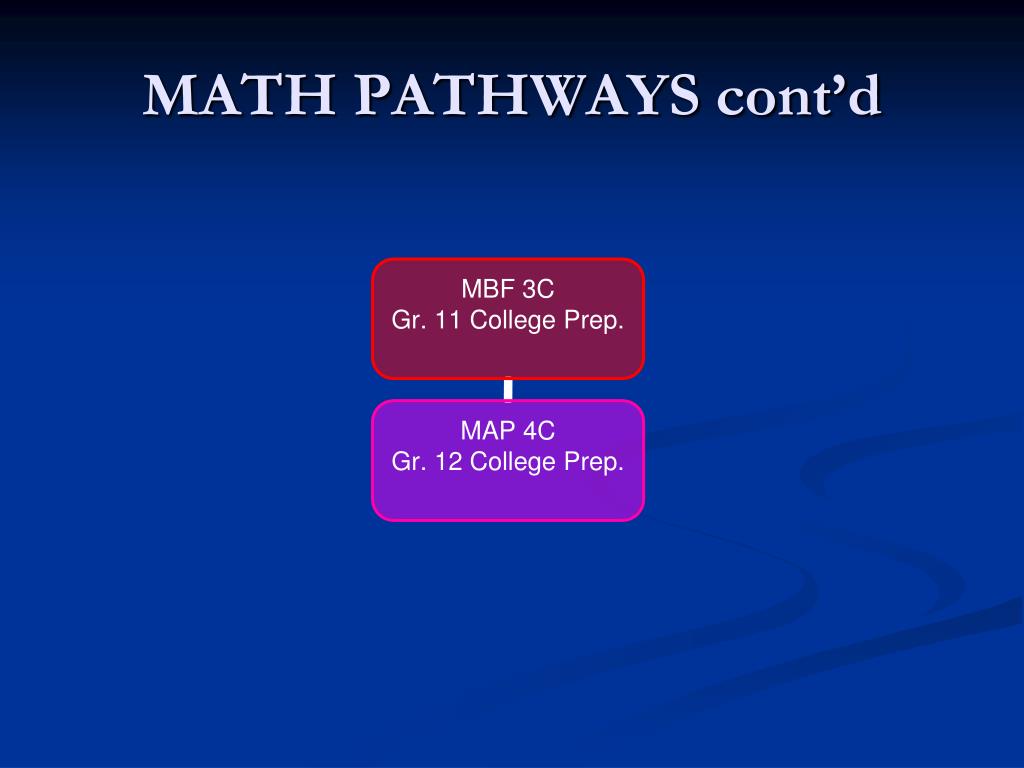 MATH PATHWAYS cont’d

MBF 3C
Gr. 11 College Prep.

MAP 4C
Gr. 12 College Prep.